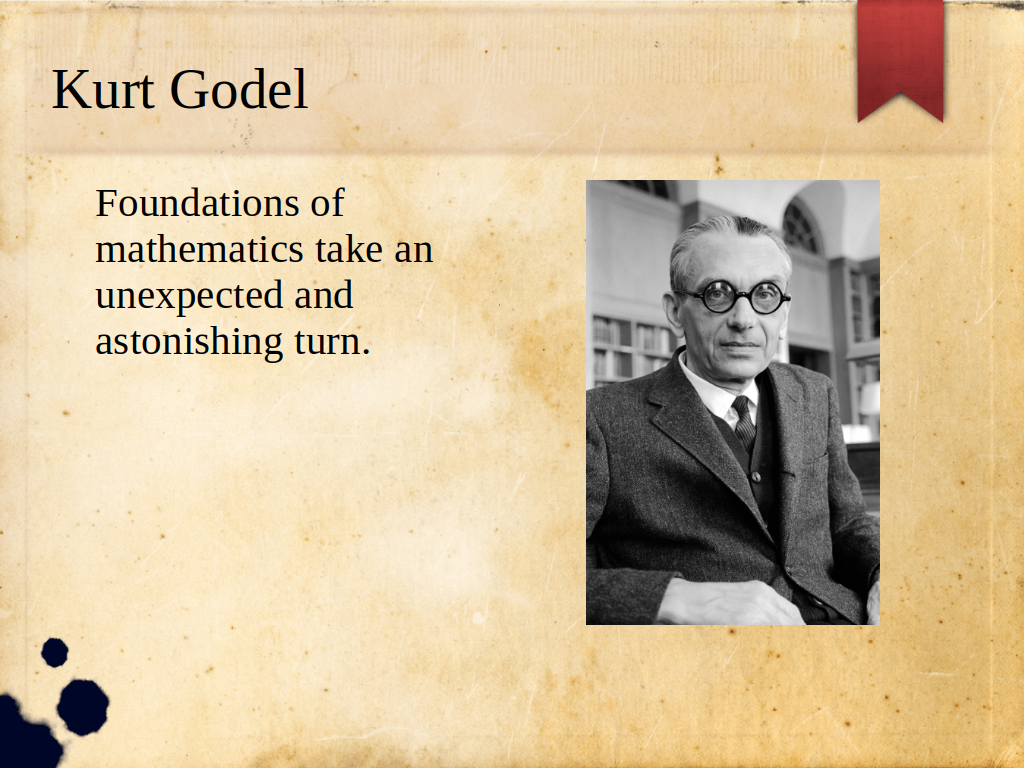 Kurt Godel

Foundations of mathematics take an unexpected and astonishing turn.